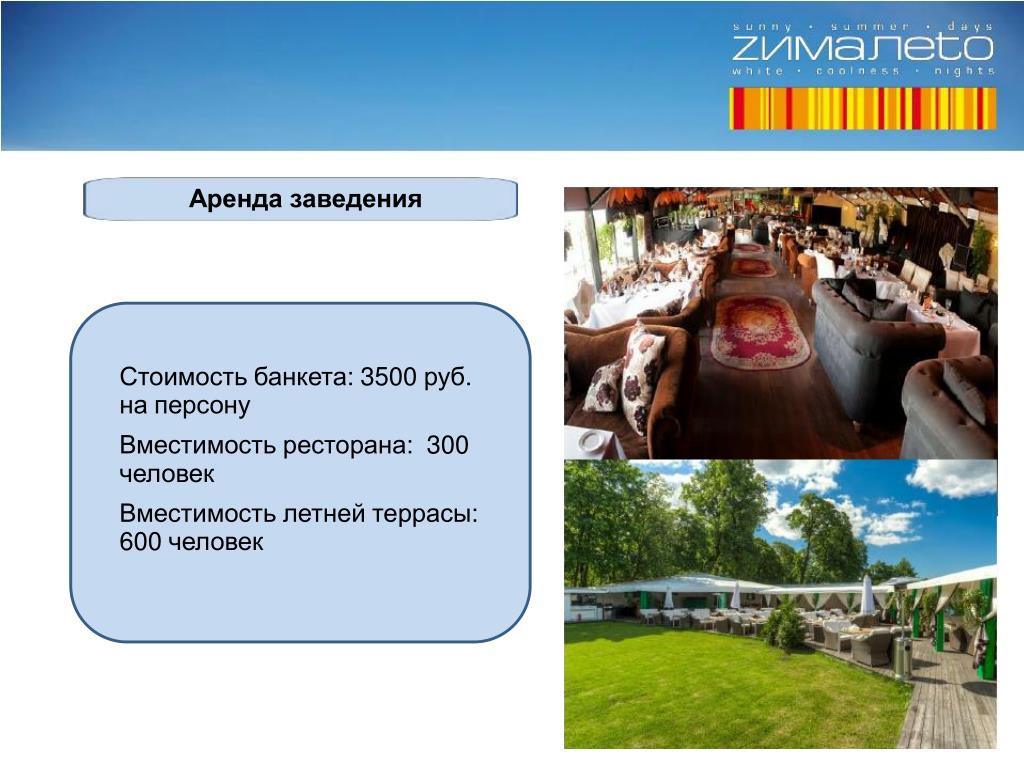 sunny • summer • days
ZИМАЛЕТО
white • coolness • nights

Аренда заведения

Стоимость банкета: 3500 руб. на персону

Вместимость ресторана: 300 человек

Вместимость летней террасы: 600 человек